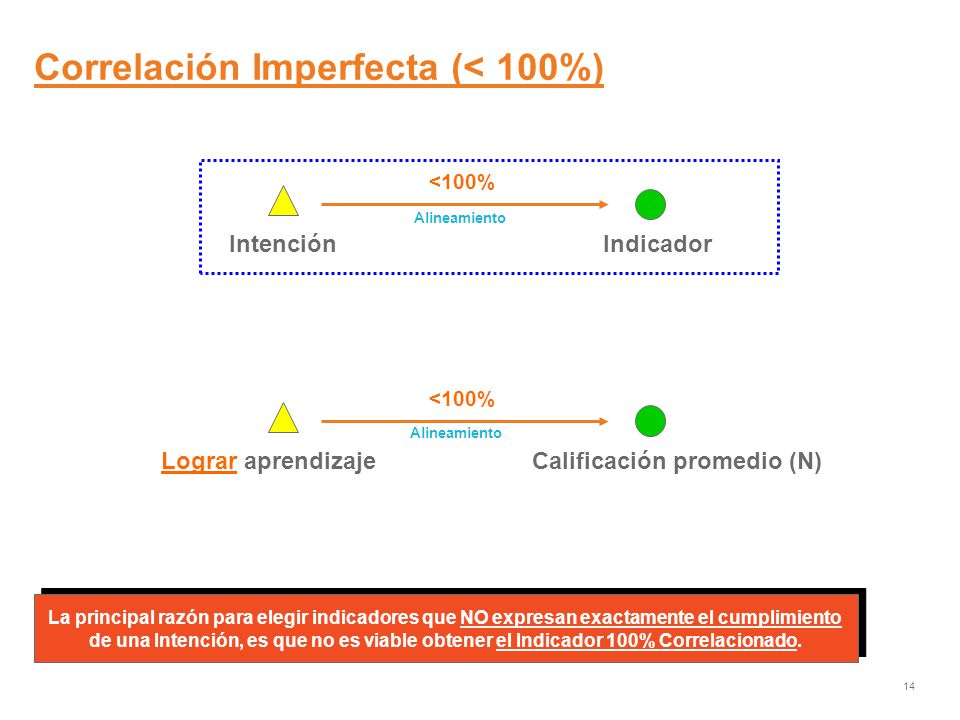 Correlación Imperfecta (< 100%)

<100%
Alineamiento
Intención
Indicador

<100%
Alineamiento
Lograr aprendizaje
Calificación promedio (N)

La principal razón para elegir indicadores que NO expresan exactamente el cumplimiento de una Intención, es que no es viable obtener el Indicador 100% Correlacionado.

14